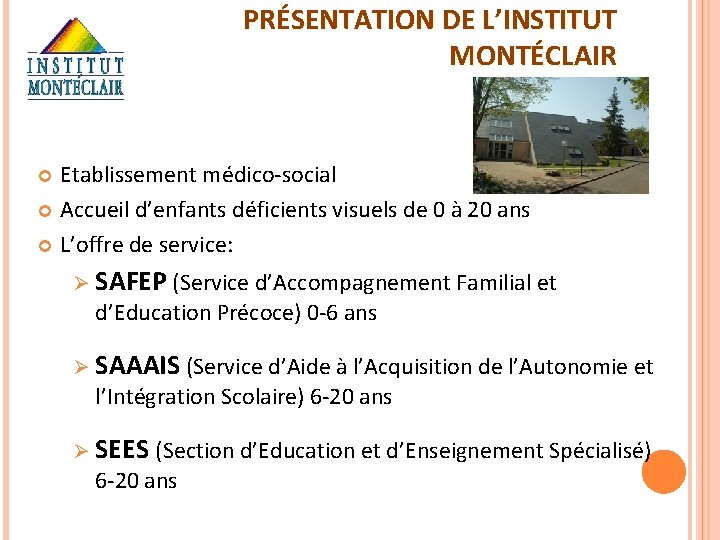 INSTITUT MONTÉCLAIR

PRÉSENTATION DE L'INSTITUT MONTÉCLAIR

Etablissement médico-social

Accueil d'enfants déficients visuels de 0 à 20 ans

L'offre de service:

SAFEP (Service d'Accompagnement Familial et d'Education Précoce) 0-6 ans

SAAAIS (Service d'Aide à l'Acquisition de l'Autonomie et l'Intégration Scolaire) 6-20 ans

SEES (Section d'Education et d'Enseignement Spécialisé) 6-20 ans